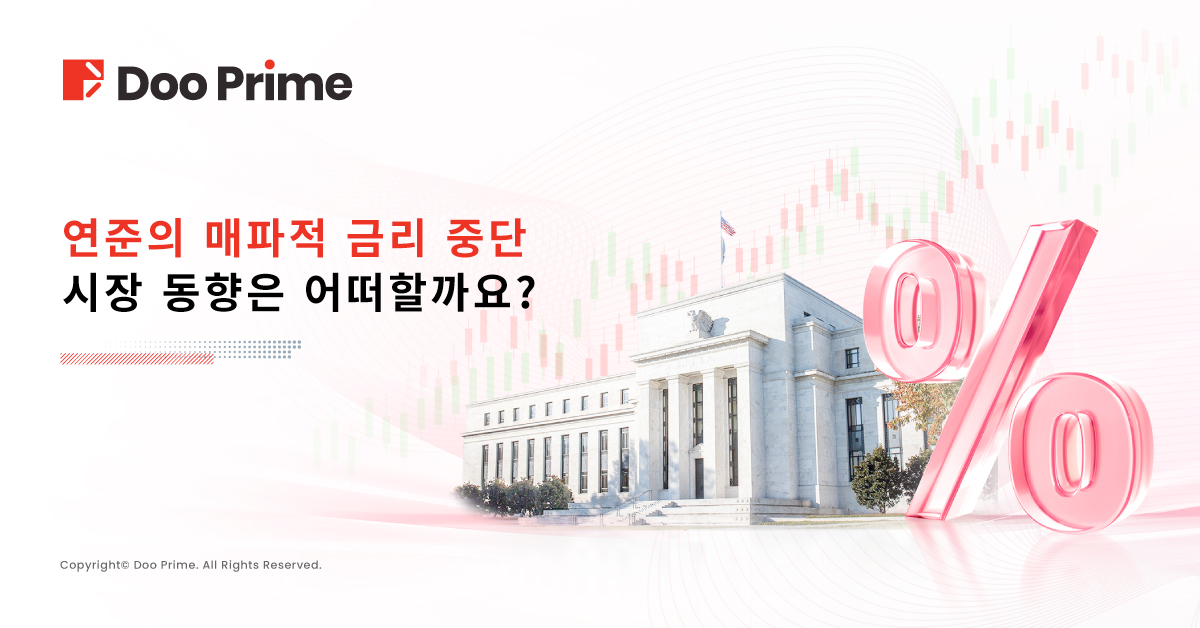 Doo Prime

연준의 매파적 금리 중단
시장 동향은 어떠할까요?

%

Copyright© Doo Prime. All Rights Reserved.